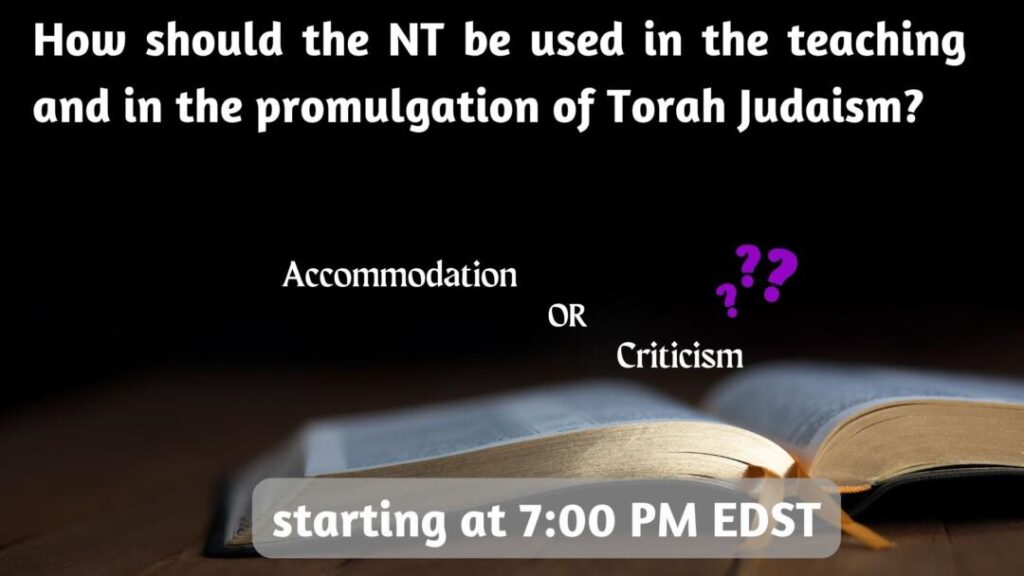 How should the NT be used in the teaching and in the promulgation of Torah Judaism?

Accommodation

OR

Criticism

???

starting at 7:00 PM EDST